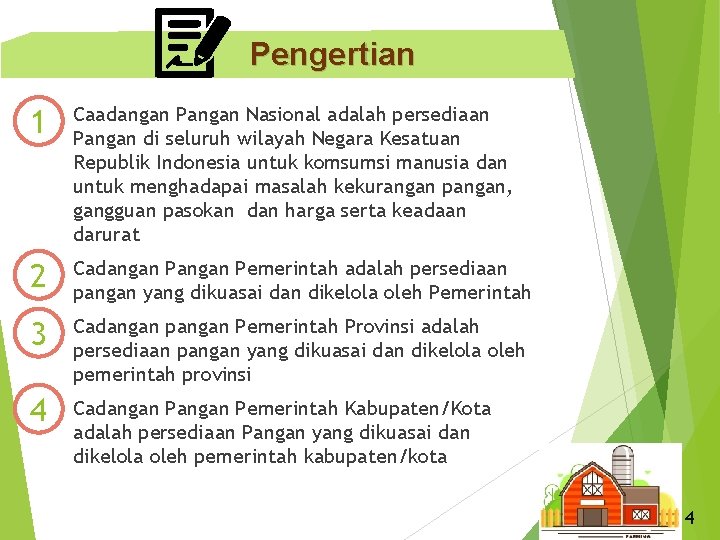 Pengertian

1

Caadangan Pangan Nasional adalah persediaan Pangan di seluruh wilayah Negara Kesatuan Republik Indonesia untuk komsumsi manusia dan untuk menghadapai masalah kekurangan pangan, gangguan pasokan dan harga serta keadaan darurat

2

Cadangan Pangan Pemerintah adalah persediaan pangan yang dikuasai dan dikelola oleh Pemerintah

3

Cadangan pangan Pemerintah Provinsi adalah persediaan pangan yang dikuasai dan dikelola oleh pemerintah provinsi

4

Cadangan Pangan Pemerintah Kabupaten/Kota adalah persediaan Pangan yang dikuasai dan dikelola oleh pemerintah kabupaten/kota

4